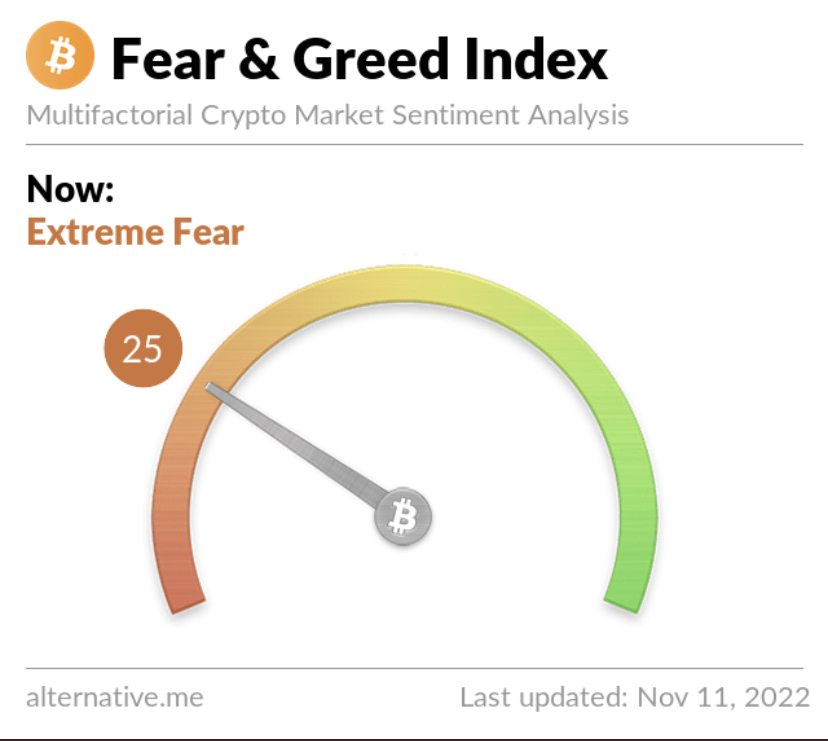 Fear & Greed Index
Multifactorial Crypto Market Sentiment Analysis

Now:
Extreme Fear

25

alternative.me
Last updated: Nov 11, 2022